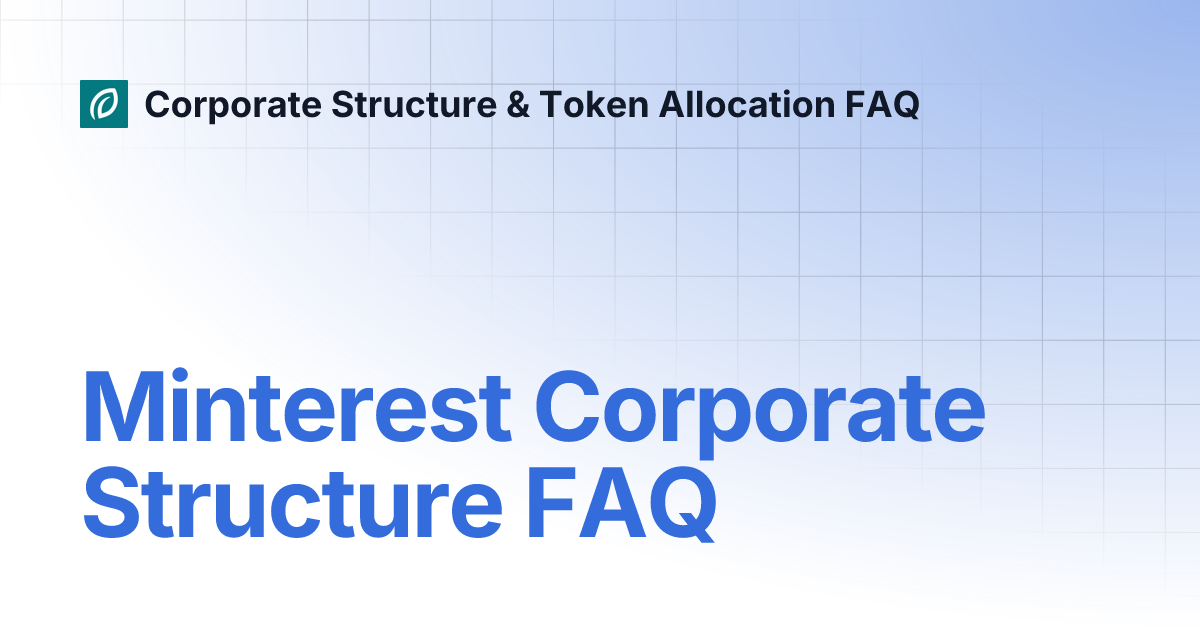 Corporate Structure & Token Allocation FAQ

Minterest Corporate Structure FAQ